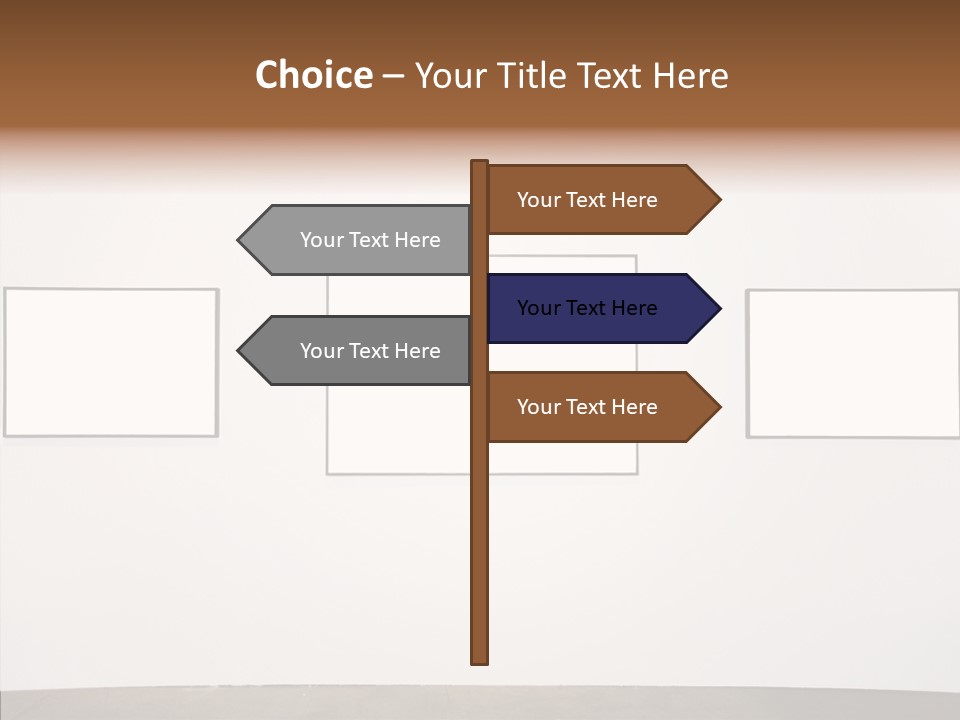 Choice – Your Title Text Here

Your Text Here

Your Text Here

Your Text Here

Your Text Here

Your Text Here